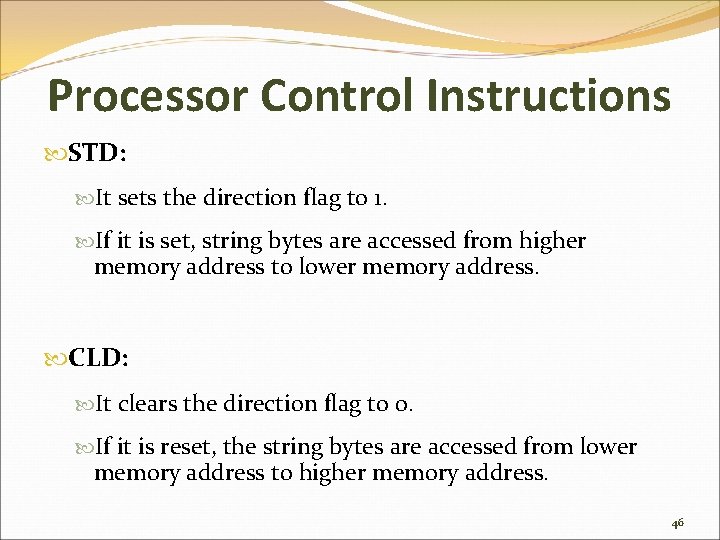 Processor Control Instructions

STD:

It sets the direction flag to 1.

If it is set, string bytes are accessed from higher memory address to lower memory address.

CLD:

It clears the direction flag to 0.

If it is reset, the string bytes are accessed from lower memory address to higher memory address.

46